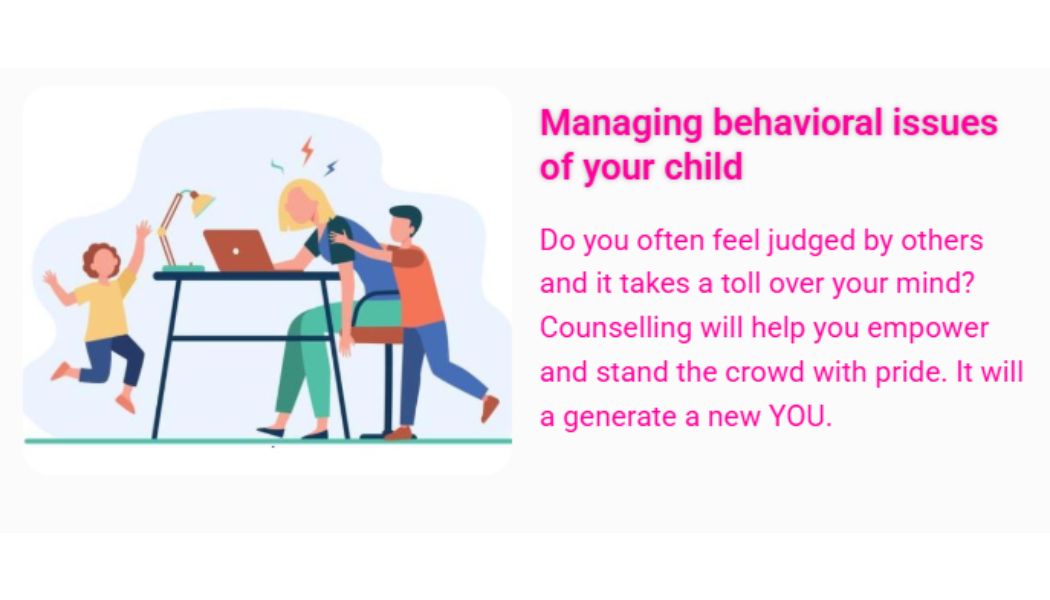 Managing behavioral issues of your child

Do you often feel judged by others and it takes a toll over your mind? Counselling will help you empower and stand the crowd with pride. It will a generate a new YOU.